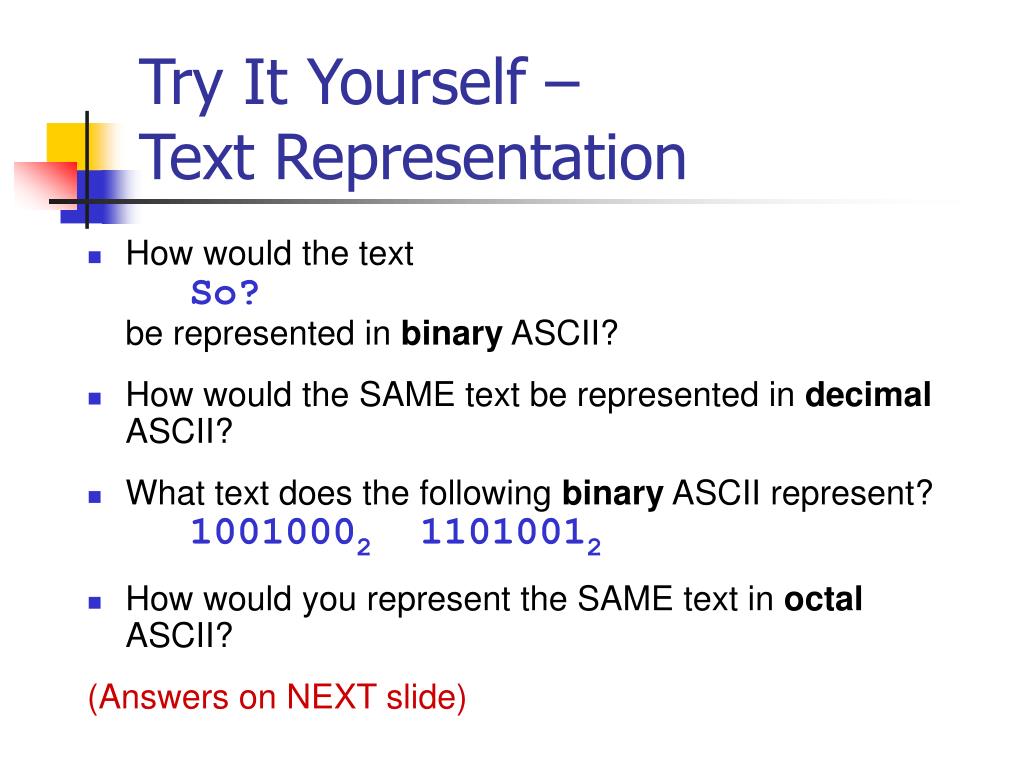 Try It Yourself –
Text Representation

How would the text
So?
be represented in binary ASCII?

How would the SAME text be represented in decimal ASCII?

What text does the following binary ASCII represent?
$1001000_2$ $1101001_2$

How would you represent the SAME text in octal ASCII?

(Answers on NEXT slide)